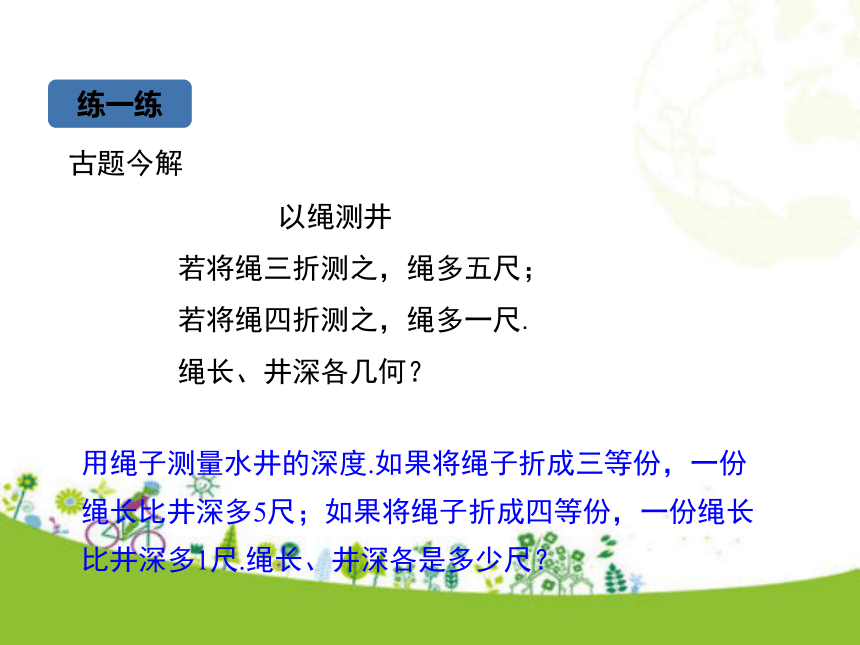 练一练

古题今解

以绳测井

若将绳三折测之，绳多五尺；

若将绳四折测之，绳多一尺.

绳长、井深各几何？

用绳子测量水井的深度.如果将绳子折成三等份，一份绳长比井深多5尺；如果将绳子折成四等份，一份绳长比井深多1尺.绳长、井深各是多少尺？